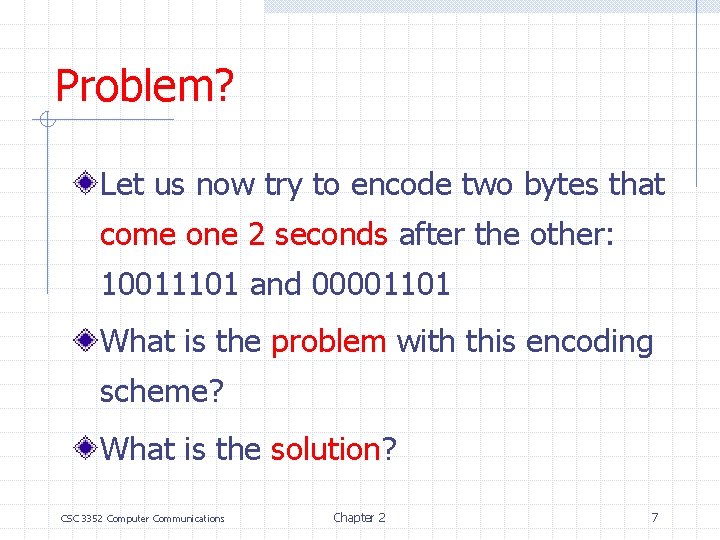 Problem?

Let us now try to encode two bytes that come one 2 seconds after the other: 10011101 and 00001101

What is the problem with this encoding scheme?

What is the solution?

CSC 3352 Computer Communications

Chapter 2

7